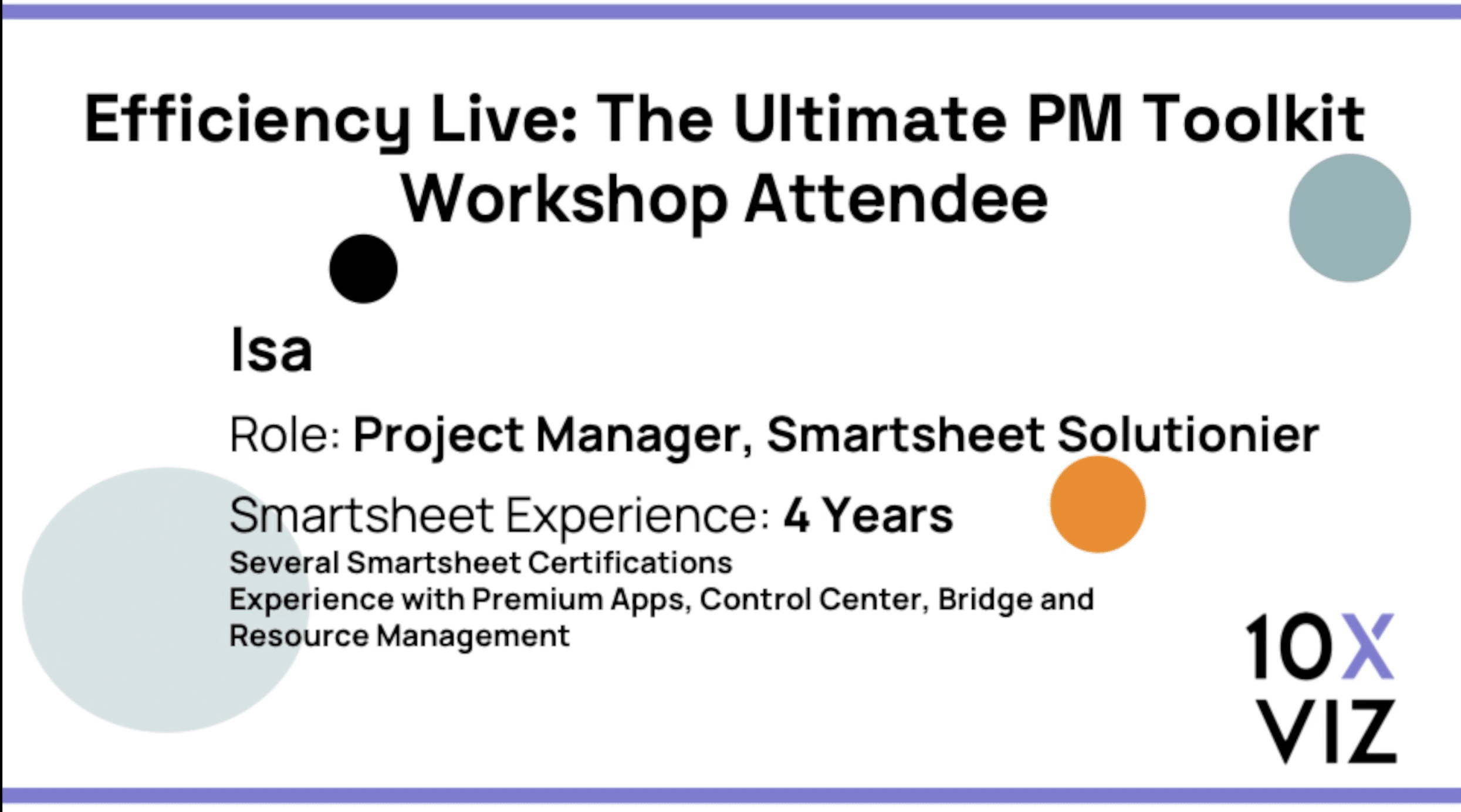 Efficiency Live: The Ultimate PM Toolkit Workshop Attendee

Isa

Role: Project Manager, Smartsheet Solutionier

Smartsheet Experience: 4 Years

Several Smartsheet Certifications
Experience with Premium Apps, Control Center, Bridge and Resource Management

10X
VIZ